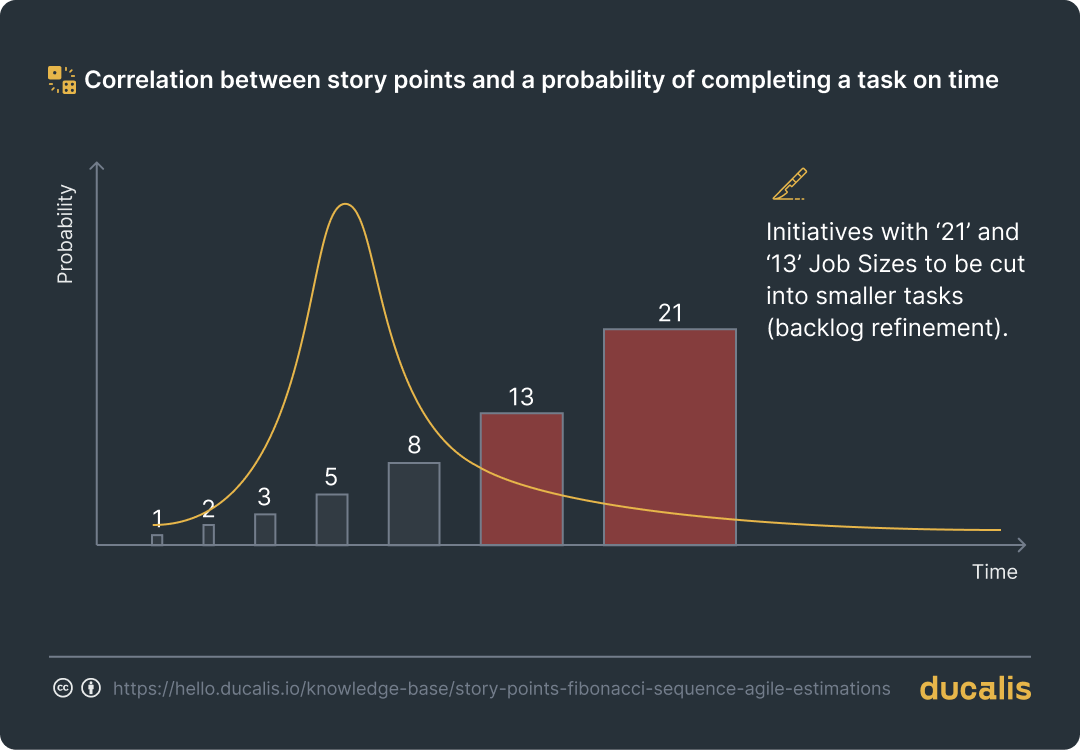 Correlation between story points and a probability of completing a task on time

Probability

Initiatives with ‘21’ and ‘13’ Job Sizes to be cut into smaller tasks (backlog refinement).

1
2
3
5
8
13
21

Time

https://hello.ducalis.io/knowledge-base/story-points-fibonacci-sequence-agile-estimations

ducalis